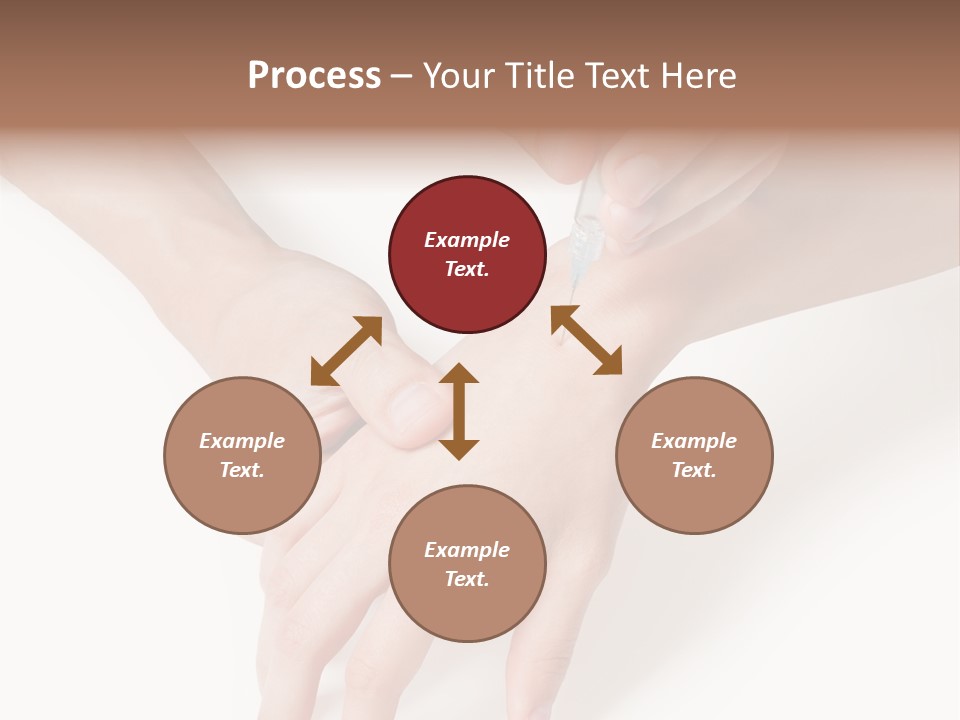 Process – Your Title Text Here

Example Text.

Example Text.

Example Text.

Example Text.